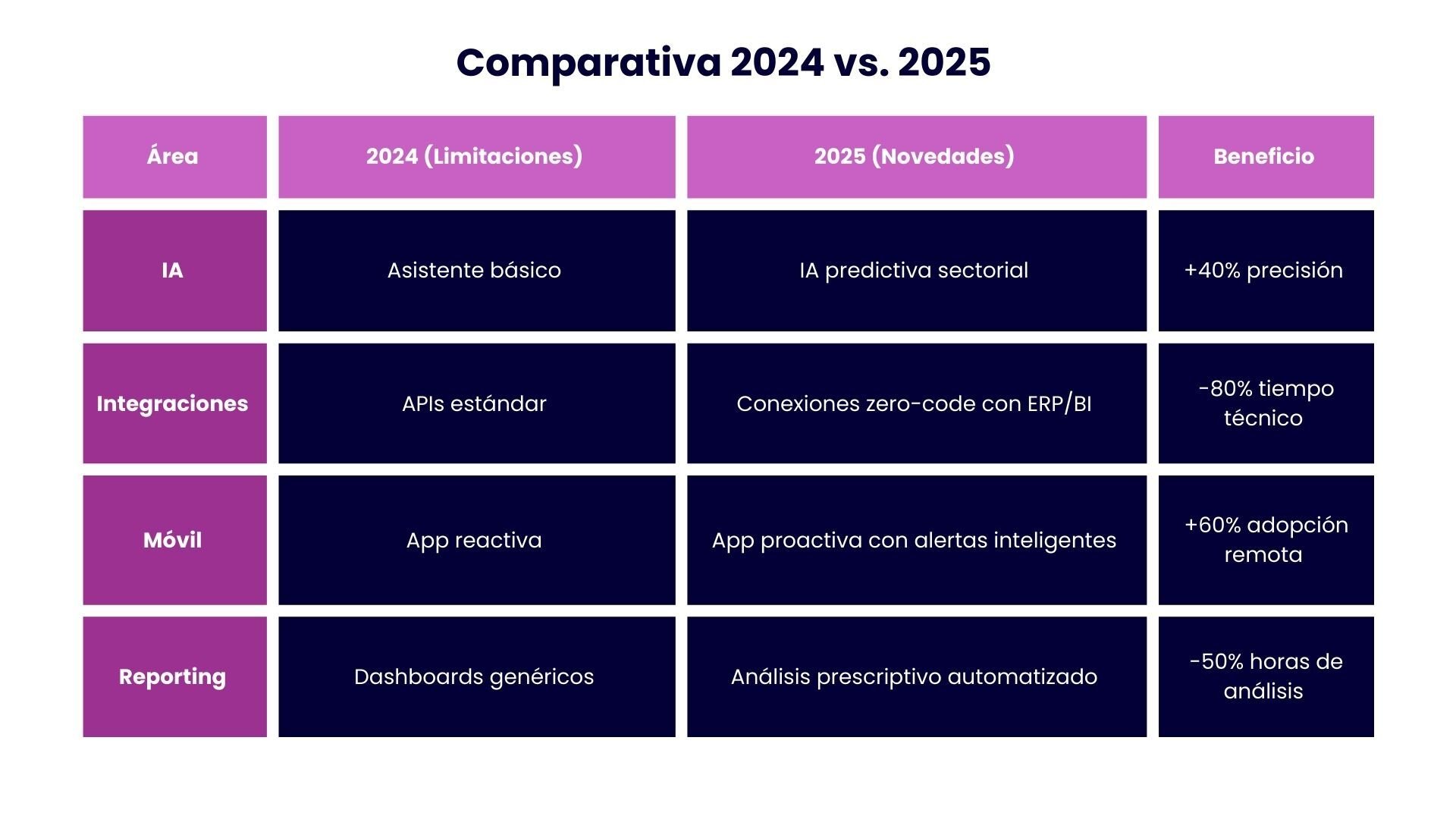 Comparativa 2024 vs. 2025

| Área | 2024 (Limitaciones) | 2025 (Novedades) | Beneficio |
|---|---|---|---|
| IA | Asistente básico | IA predictiva sectorial | +40% precisión |
| Integraciones | APIs estándar | Conexiones zero-code con ERP/BI | -80% tiempo técnico |
| Móvil | App reactiva | App proactiva con alertas inteligentes | +60% adopción remota |
| Reporting | Dashboards genéricos | Análisis prescriptivo automatizado | -50% horas de análisis |